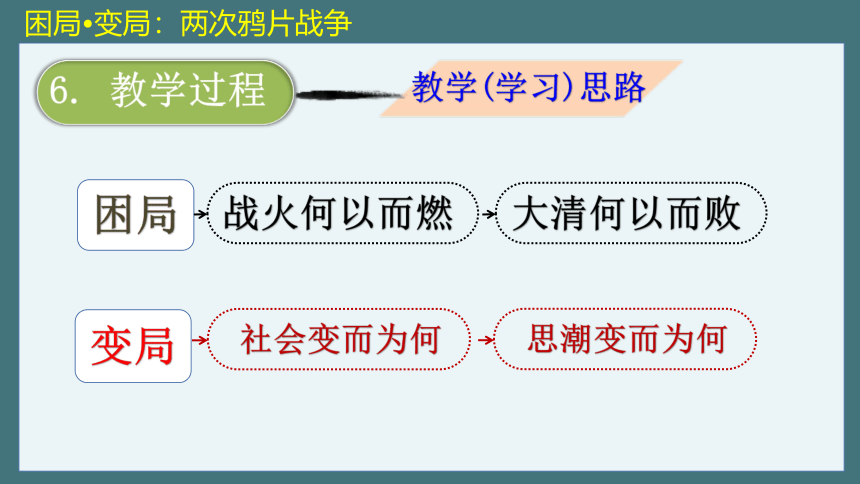 困局•变局：两次鸦片战争

6. 教学过程

教学(学习)思路

困局

战火何以而燃

大清何以而败

变局

社会变而为何

思潮变而为何